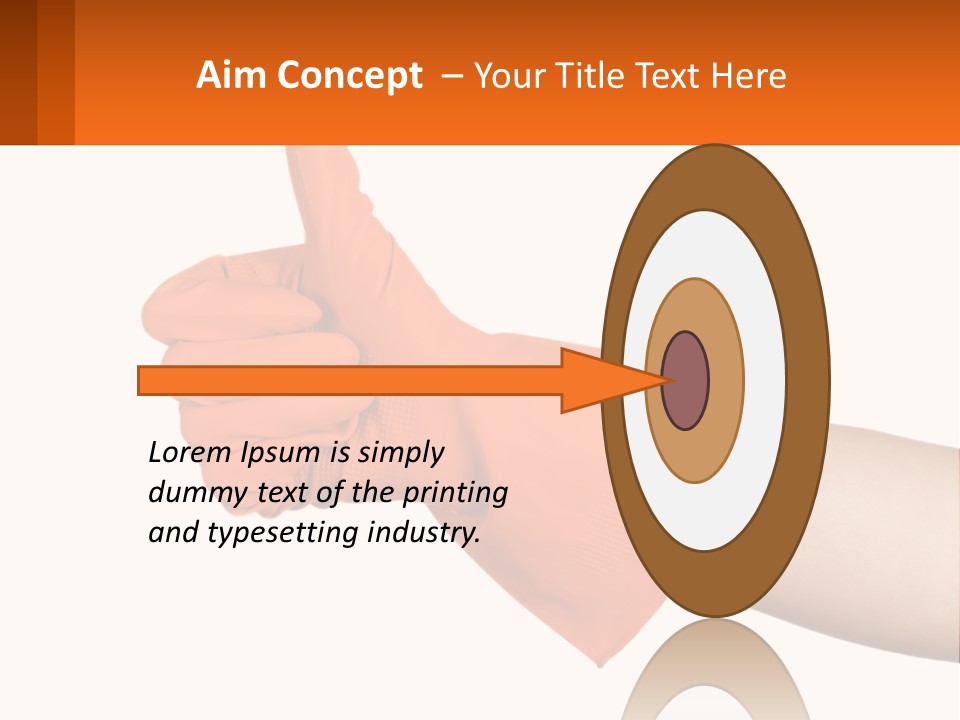 Aim Concept – Your Title Text Here

Lorem Ipsum is simply dummy text of the printing and typesetting industry.